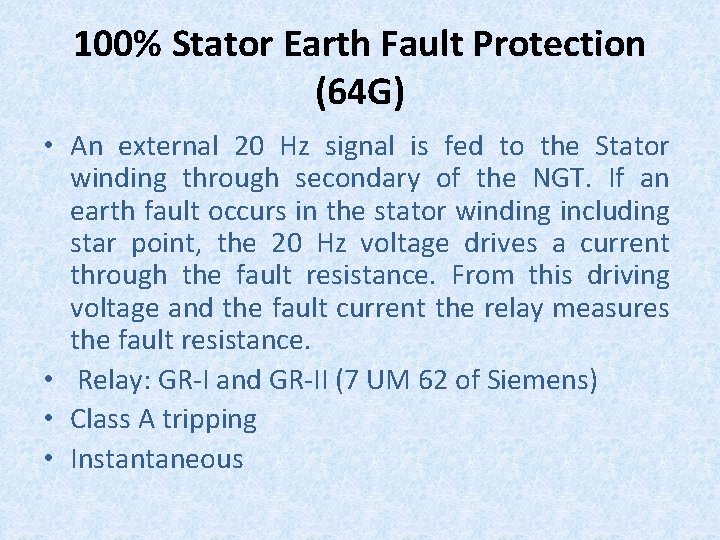 100% Stator Earth Fault Protection (64G)

• An external 20 Hz signal is fed to the Stator winding through secondary of the NGT. If an earth fault occurs in the stator winding including star point, the 20 Hz voltage drives a current through the fault resistance. From this driving voltage and the fault current the relay measures the fault resistance.
• Relay: GR-I and GR-II (7 UM 62 of Siemens)
• Class A tripping
• Instantaneous